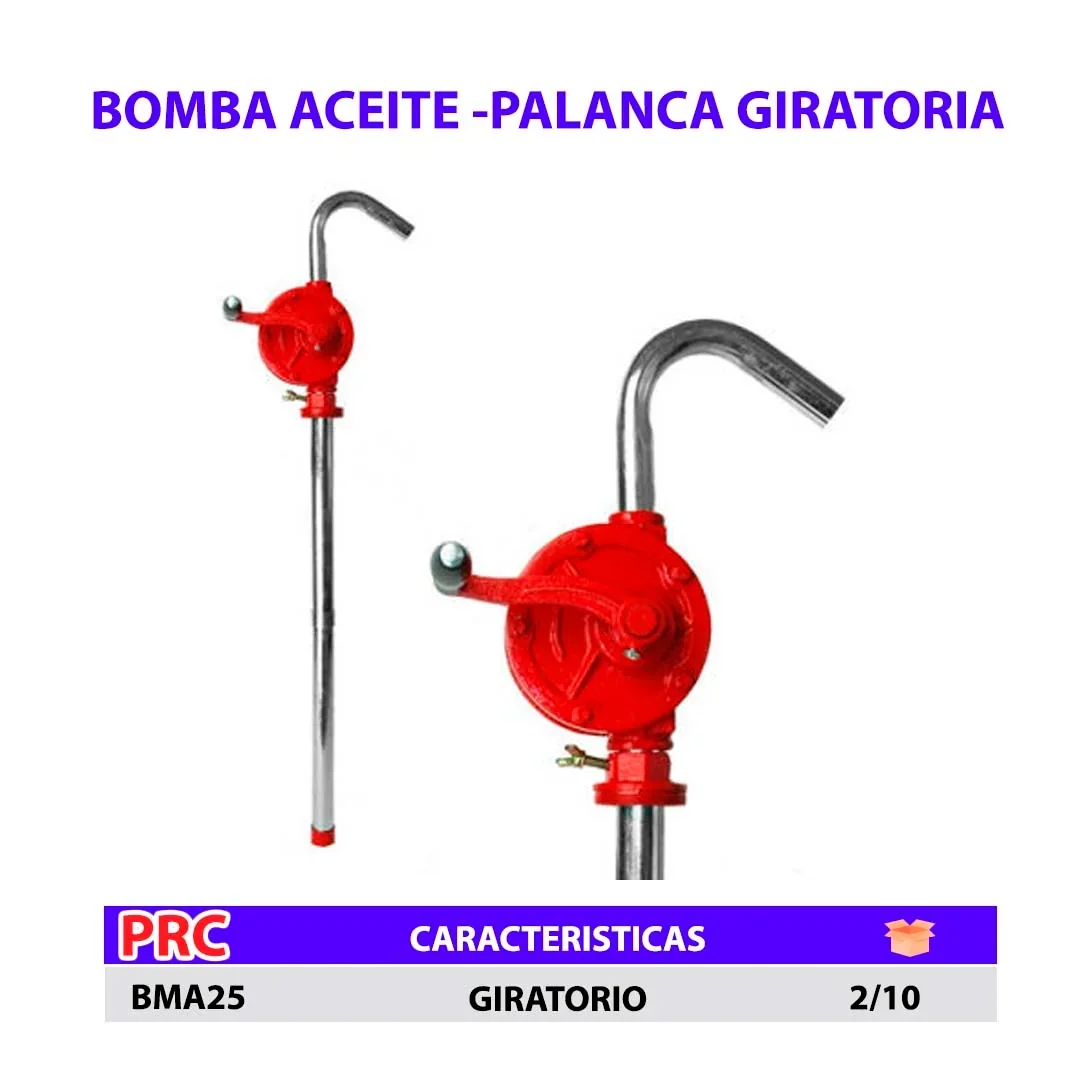 BOMBA ACEITE -PALANCA GIRATORIA

| PRC | CARACTERISTICAS | |
|---|---|---|
| BMA25 | GIRATORIO | 2/10 |